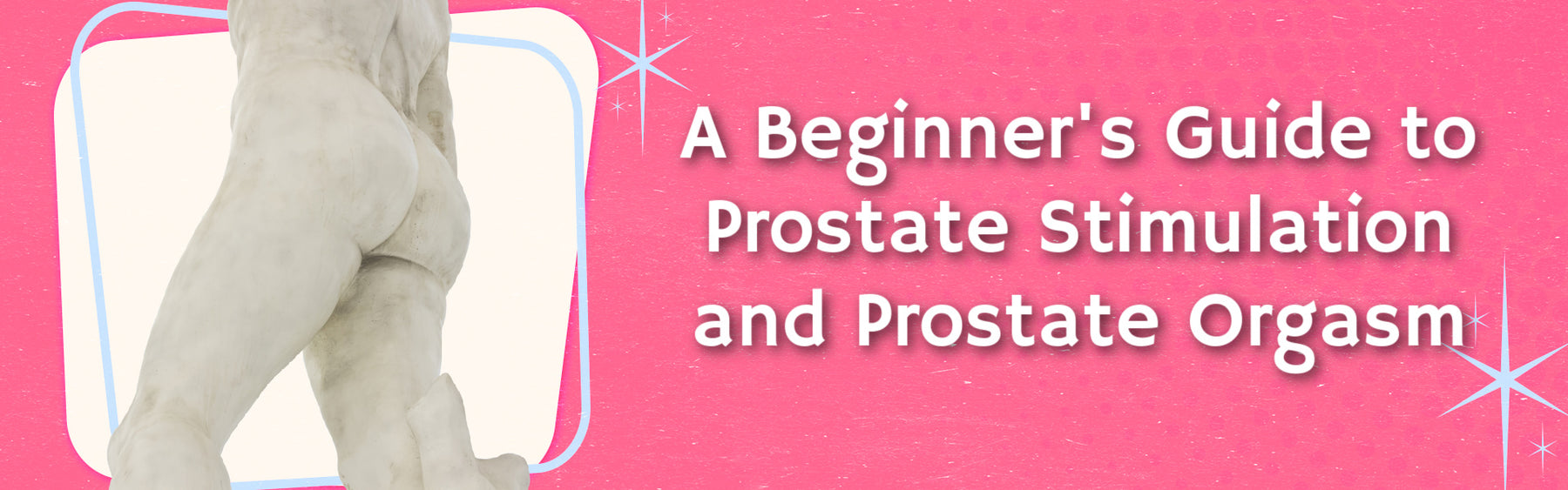 A Beginner's Guide to Prostate Stimulation and Prostate Orgasm